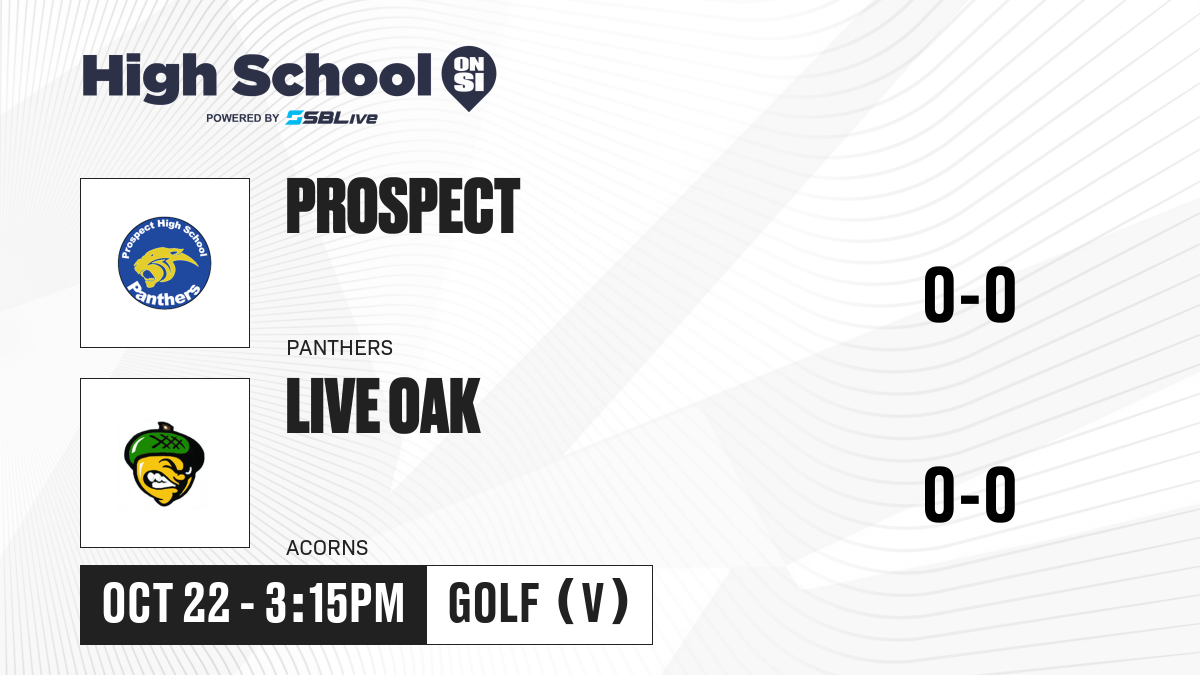 High School ON SI
POWERED BY SBLive

Prospect High School
Panthers

PROSPECT

PANTHERS

0-0

LIVE OAK

ACORNS

0-0

OCT 22 - 3:15PM

GOLF (V)